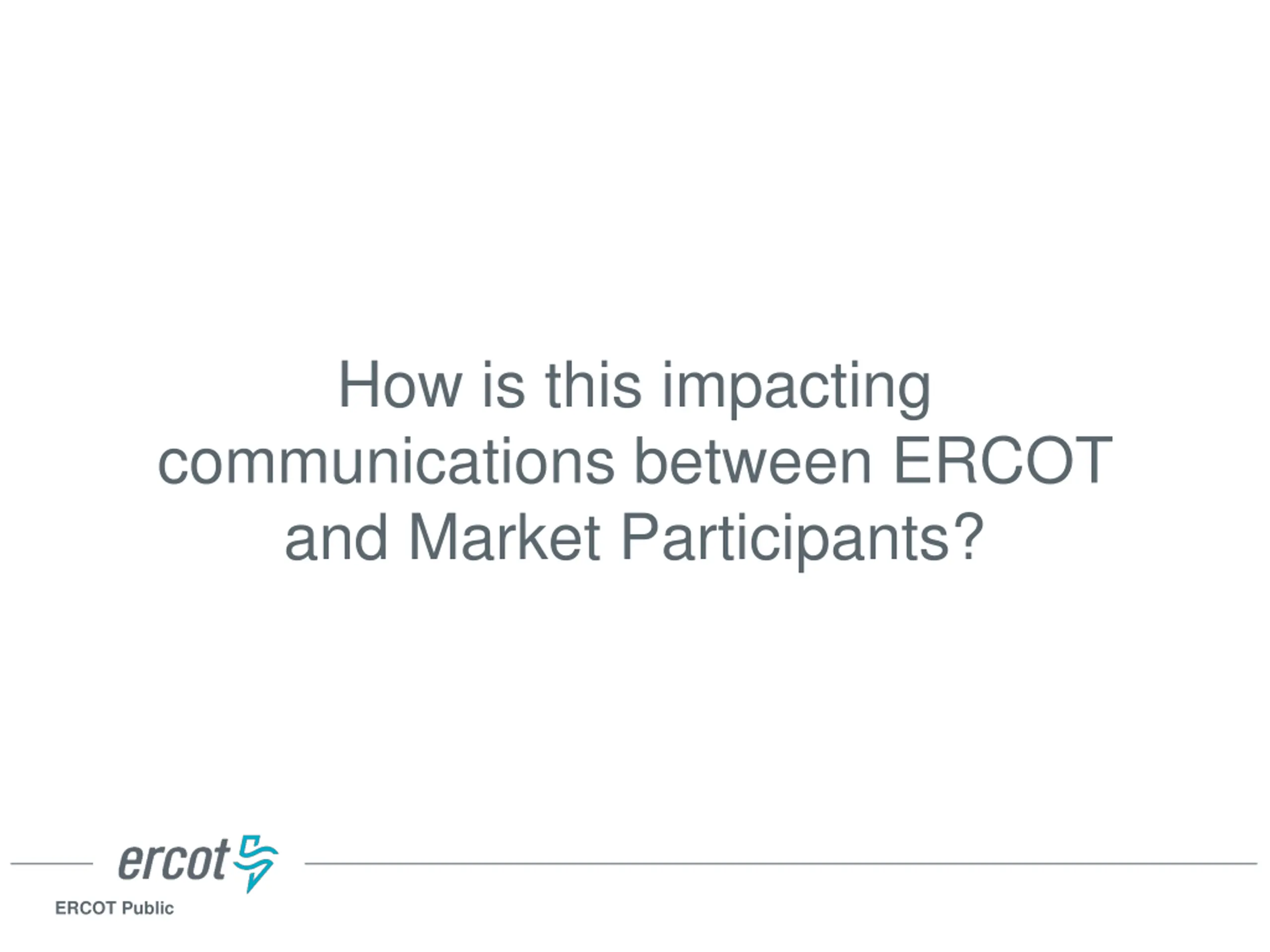 How is this impacting communications between ERCOT and Market Participants?

ercot

ERCOT Public